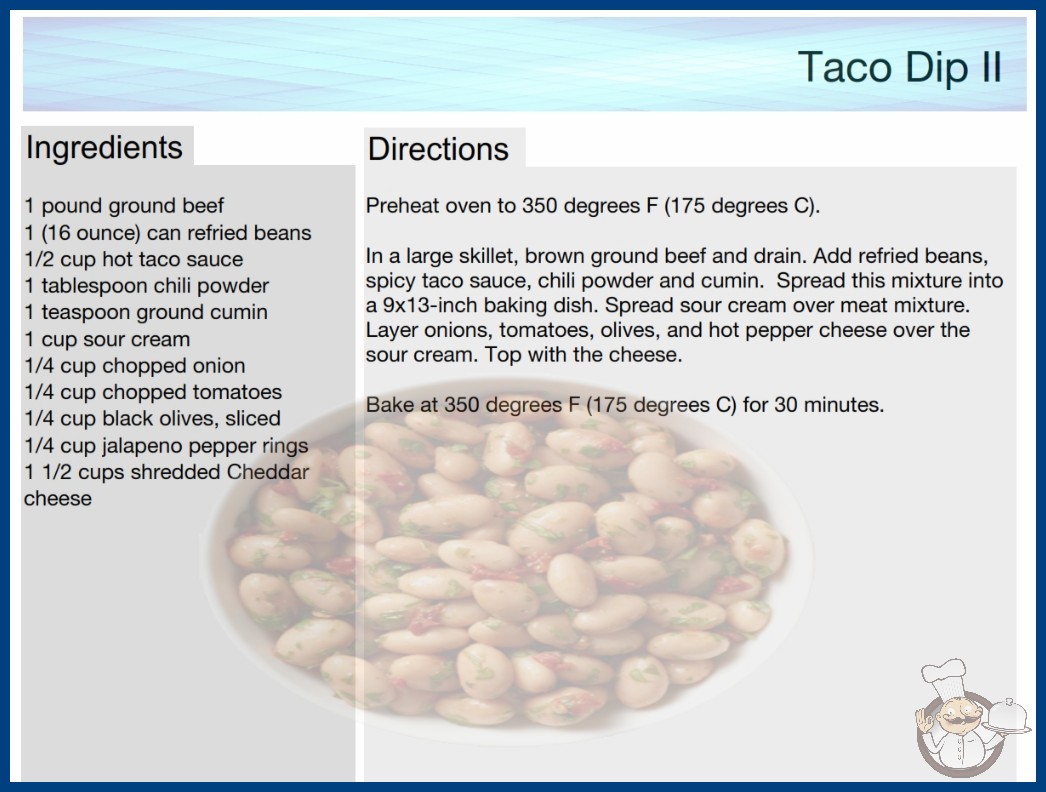 Taco Dip II

Ingredients

1 pound ground beef
1 (16 ounce) can refried beans
1/2 cup hot taco sauce
1 tablespoon chili powder
1 teaspoon ground cumin
1 cup sour cream
1/4 cup chopped onion
1/4 cup chopped tomatoes
1/4 cup black olives, sliced
1/4 cup jalapeno pepper rings
1 1/2 cups shredded Cheddar cheese

Directions

Preheat oven to 350 degrees F (175 degrees C).

In a large skillet, brown ground beef and drain. Add refried beans, spicy taco sauce, chili powder and cumin. Spread this mixture into a 9x13-inch baking dish. Spread sour cream over meat mixture. Layer onions, tomatoes, olives, and hot pepper cheese over the sour cream. Top with the cheese.

Bake at 350 degrees F (175 degrees C) for 30 minutes.